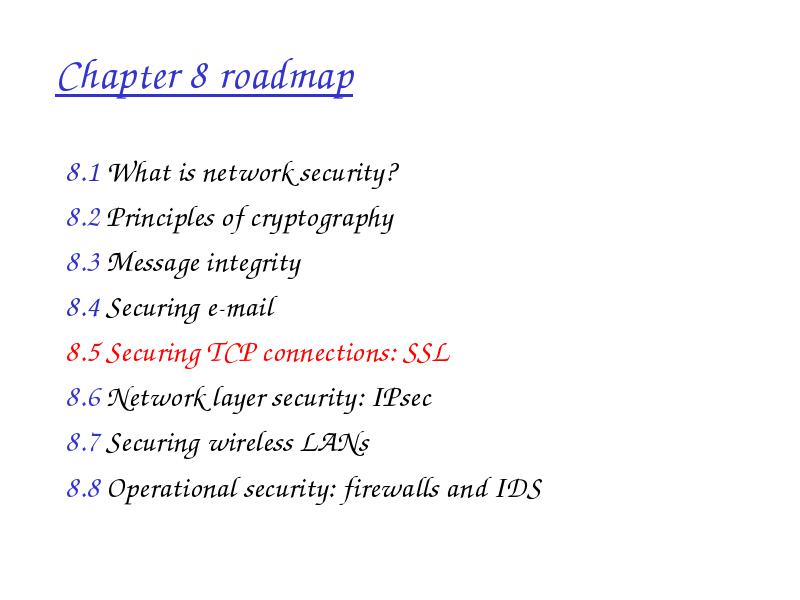 Chapter 8 roadmap

8.1 What is network security?
8.2 Principles of cryptography
8.3 Message integrity
8.4 Securing e-mail
8.5 Securing TCP connections: SSL
8.6 Network layer security: IPsec
8.7 Securing wireless LANs
8.8 Operational security: firewalls and IDS